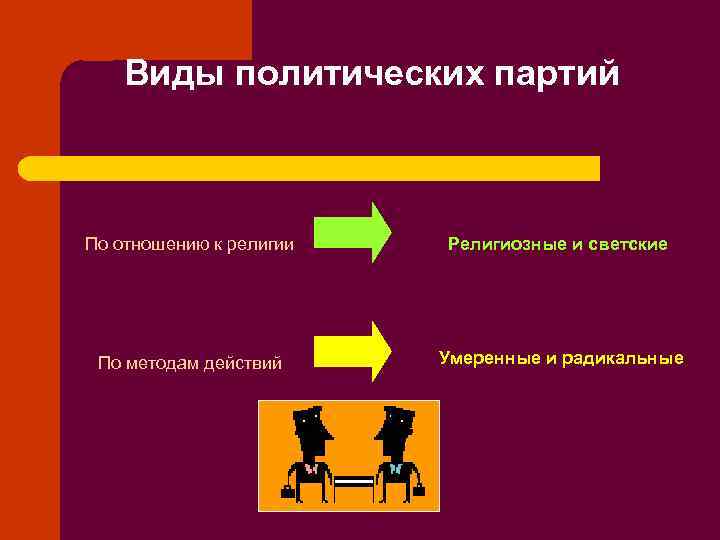 Виды политических партий

По отношению к религии

Религиозные и светские

По методам действий

Умеренные и радикальные